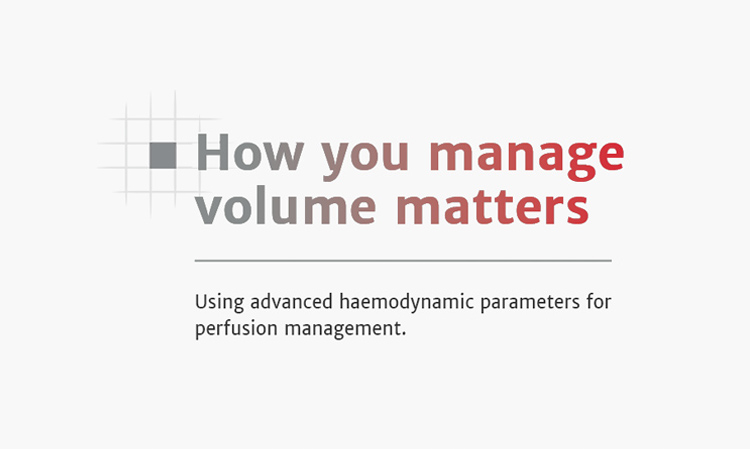 How you manage volume matters

Using advanced haemodynamic parameters for perfusion management.